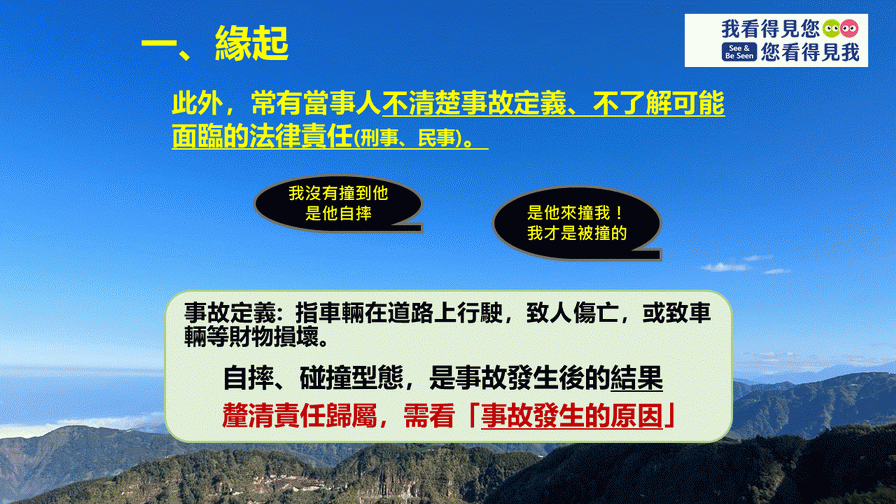 一、緣起

我看得見您
See & Be Seen
您看得見我

此外，常有當事人不清楚事故定義、不了解可能面臨的法律責任(刑事、民事)。

我沒有撞到他
是他自摔

是他來撞我！
我才是被撞的

事故定義：指車輛在道路上行駛，致人傷亡，或致車輛等財物損壞。

自摔、碰撞型態，是事故發生後的結果

釐清責任歸屬，需看「事故發生的原因」